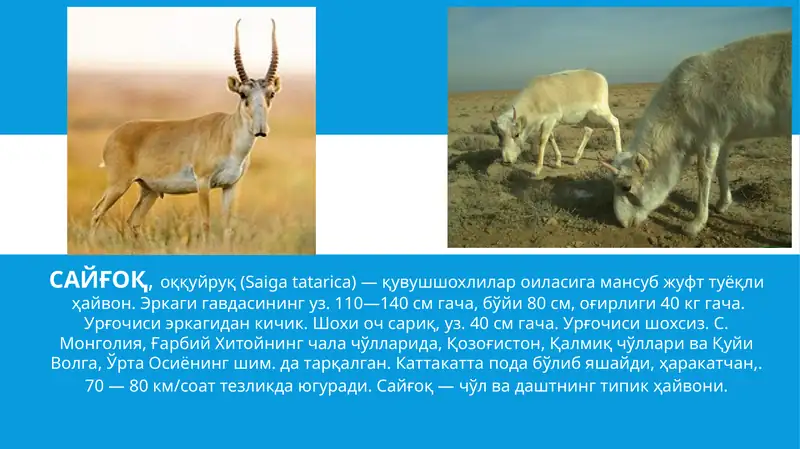 САЙҒОҚ, оққуйруқ (Saiga tatarica) — қувушшохлилар оиласига мансуб жуфт туёқли ҳайвон. Эркаги гавдасининг уз. 110—140 см гача, бўйи 80 см, оғирлиги 40 кг гача. Урғочиси эркагидан кичик. Шохи оч сариқ, уз. 40 см гача. Урғочиси шохсиз. С. Монголия, Ғарбий Хитойнинг чала чўлларида, Қозоғистон, Қалмиқ чўллари ва Қуйи Волга, Ўрта Осиёнинг шим. да тарқалган. Каттакатта пода бўлиб яшайди, ҳаракатчан,. 70 — 80 км/соат тезликда югуради. Сайғоқ — чўл ва даштнинг типик ҳайвони.